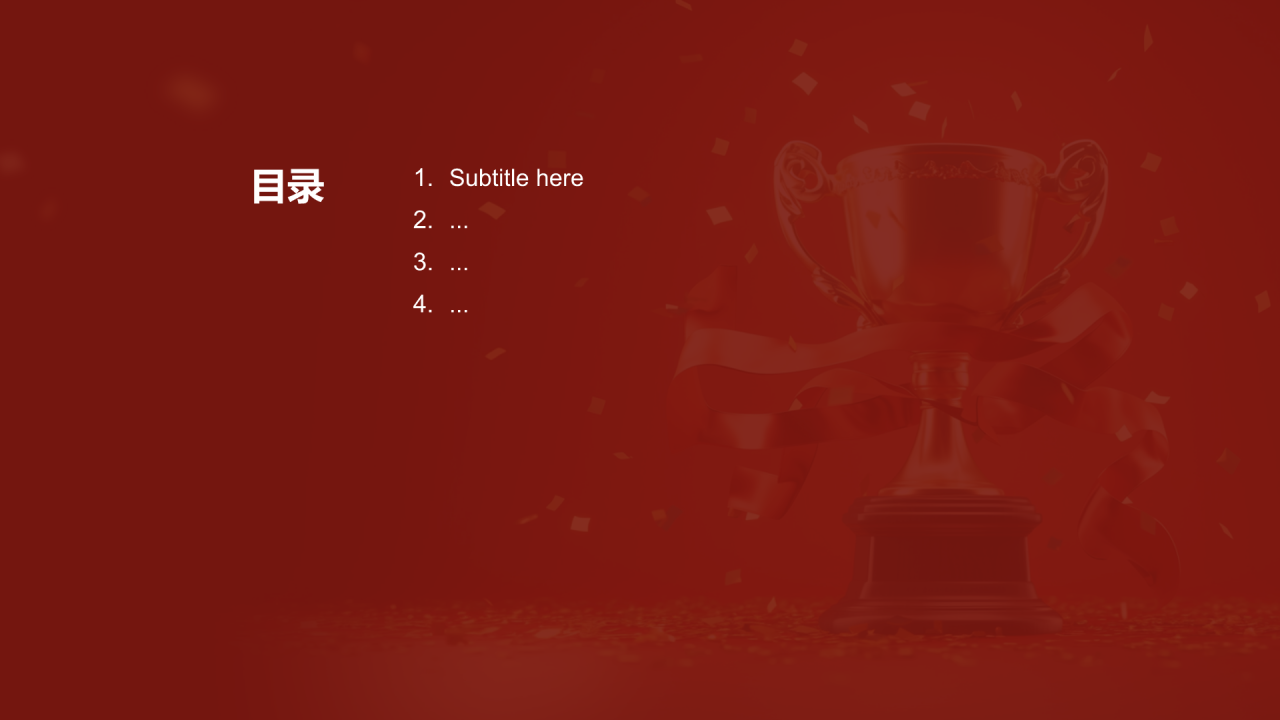 目录

1. Subtitle here
2. ...
3. ...
4. ...